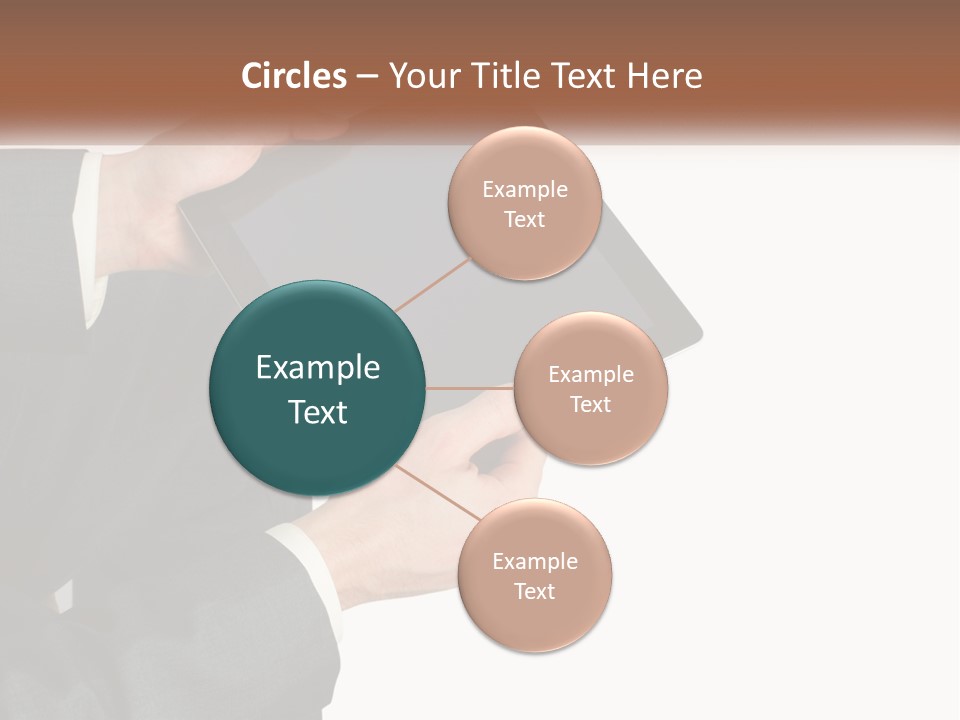 Circles – Your Title Text Here

Example Text

Example Text

Example Text

Example Text